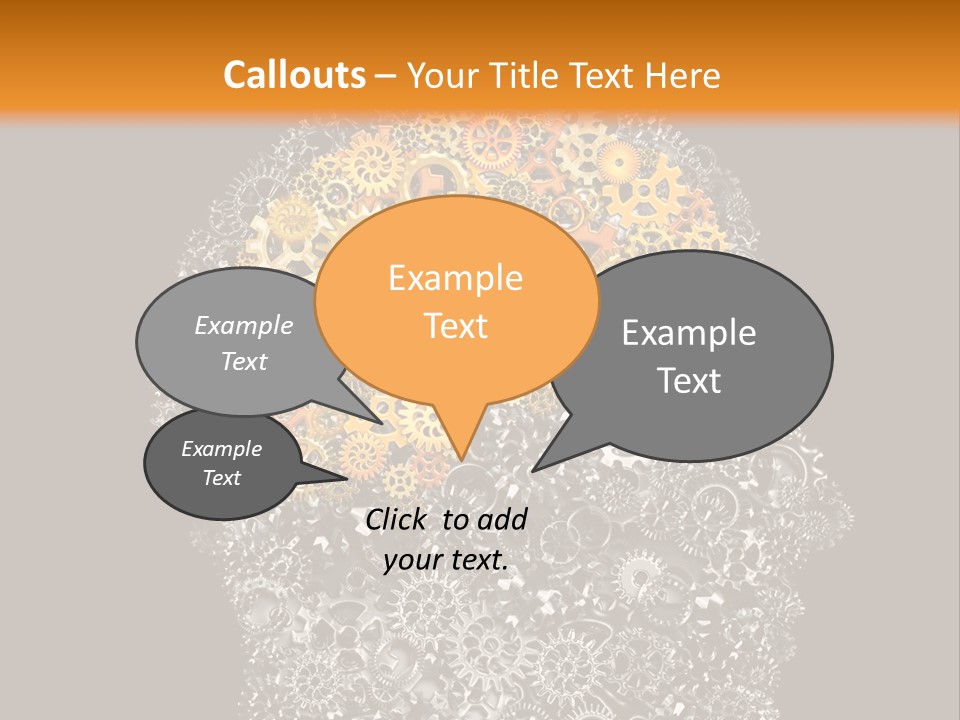 Callouts – Your Title Text Here

Example Text

Example Text

Example Text

Example Text

Click to add your text.